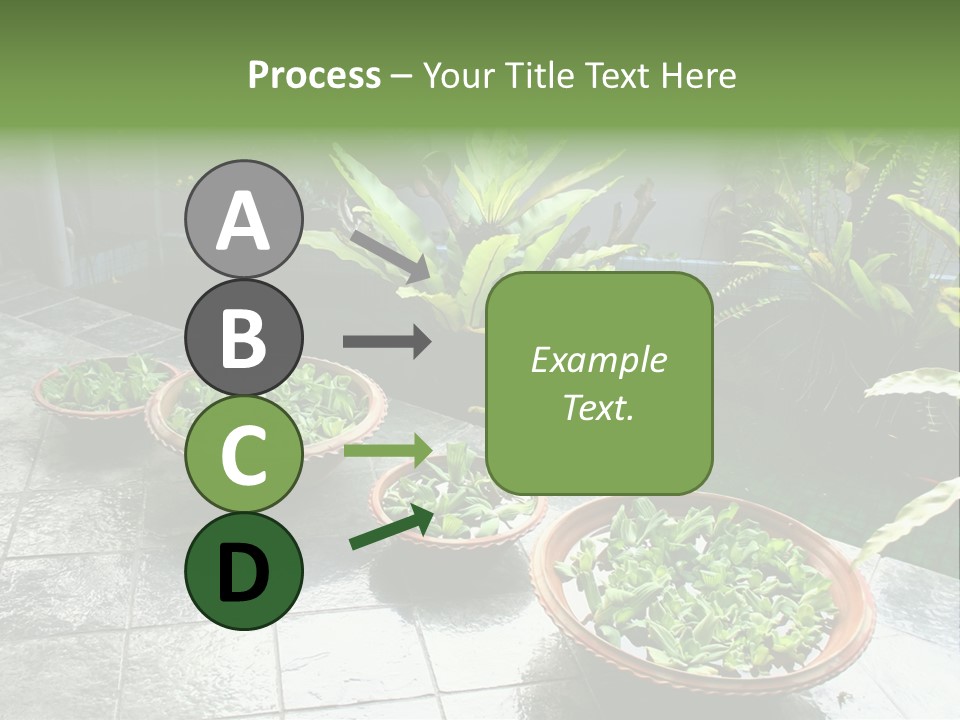 Process – Your Title Text Here

A

B

C

D

Example Text.